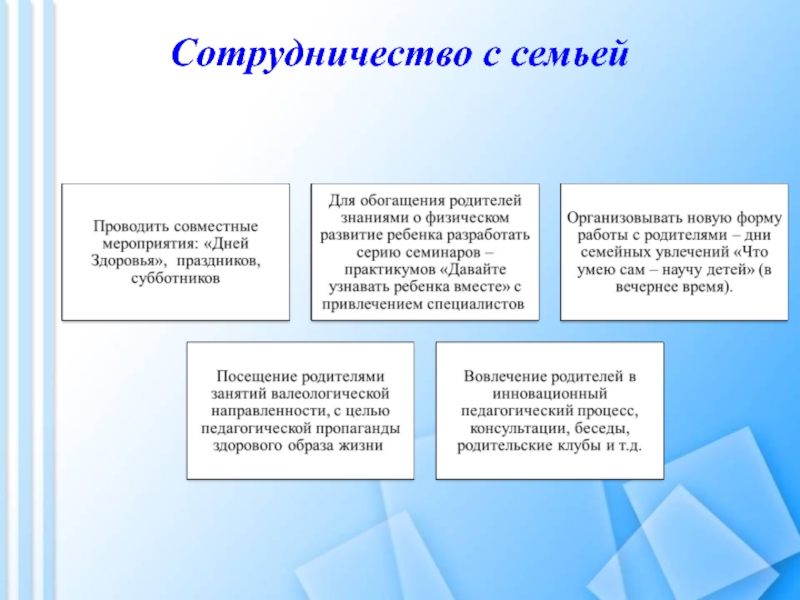 Сотрудничество с семьей

Проводить совместные мероприятия: «Дней Здоровья», праздников, субботников

Для обогащения родителей знаниями о физическом развитие ребенка разработать серию семинаров – практикумов «Давайте узнавать ребенка вместе» с привлечением специалистов

Организовывать новую форму работы с родителями – дни семейных увлечений «Что умею сам – научу детей» (в вечернее время).

Посещение родителями занятий валеологической направленности, с целью педагогической пропаганды здорового образа жизни

Вовлечение родителей в инновационный педагогический процесс, консультации, беседы, родительские клубы и т.д.